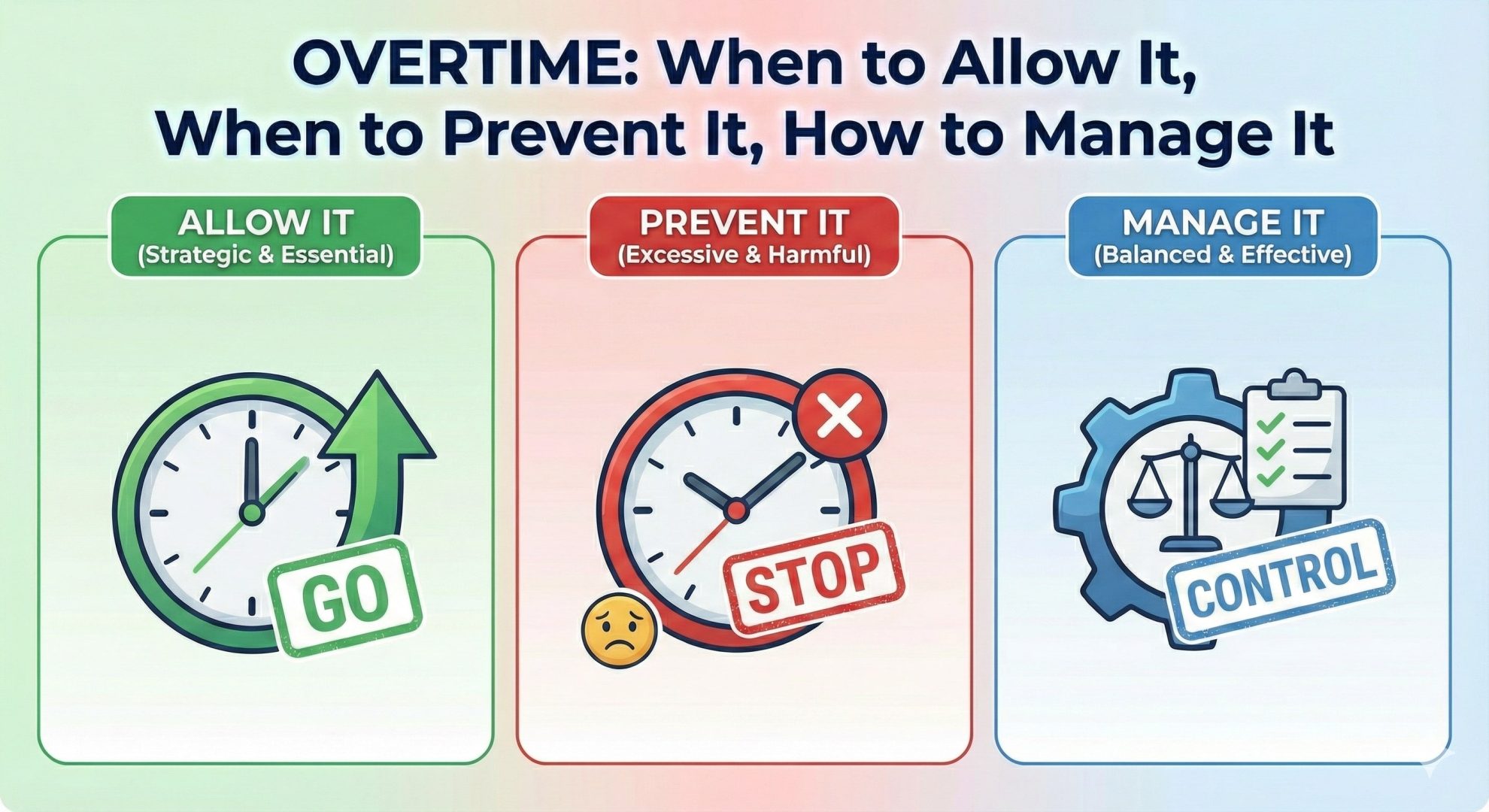 OVERTIME: When to Allow It, When to Prevent It, How to Manage It

ALLOW IT
(Strategic & Essential)

GO

PREVENT IT
(Excessive & Harmful)

STOP

MANAGE IT
(Balanced & Effective)

CONTROL